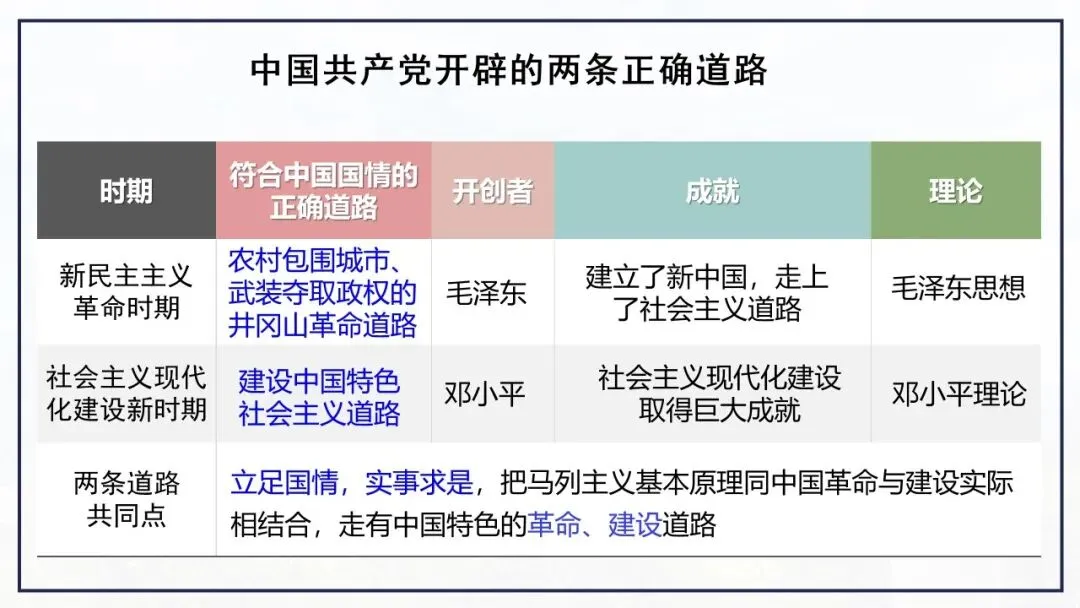 中国共产党开辟的两条正确道路

| 时期 | 符合中国国情的正确道路 | 开创者 | 成就 | 理论 |
|---|---|---|---|---|
| 新民主主义革命时期 | 农村包围城市、武装夺取政权的井冈山革命道路 | 毛泽东 | 建立了新中国，走上了社会主义道路 | 毛泽东思想 |
| 社会主义现代化建设新时期 | 建设中国特色社会主义道路 | 邓小平 | 社会主义现代化建设取得巨大成就 | 邓小平理论 |
| 两条道路共同点 | 立足国情，实事求是，把马列主义基本原理同中国革命与建设实际相结合，走有中国特色的革命、建设道路 | | | |